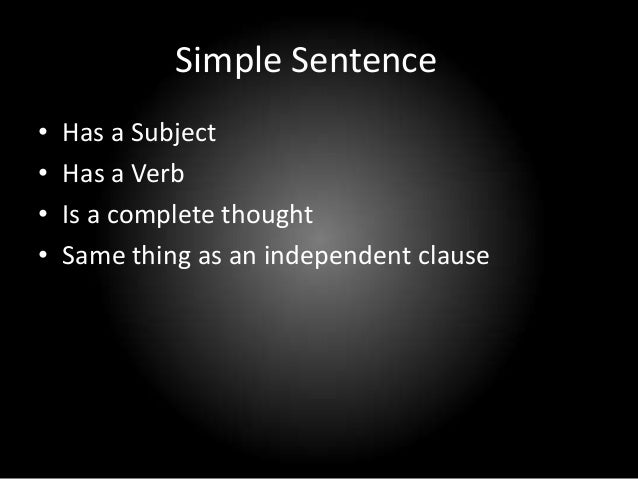 Simple Sentence

• Has a Subject
• Has a Verb
• Is a complete thought
• Same thing as an independent clause